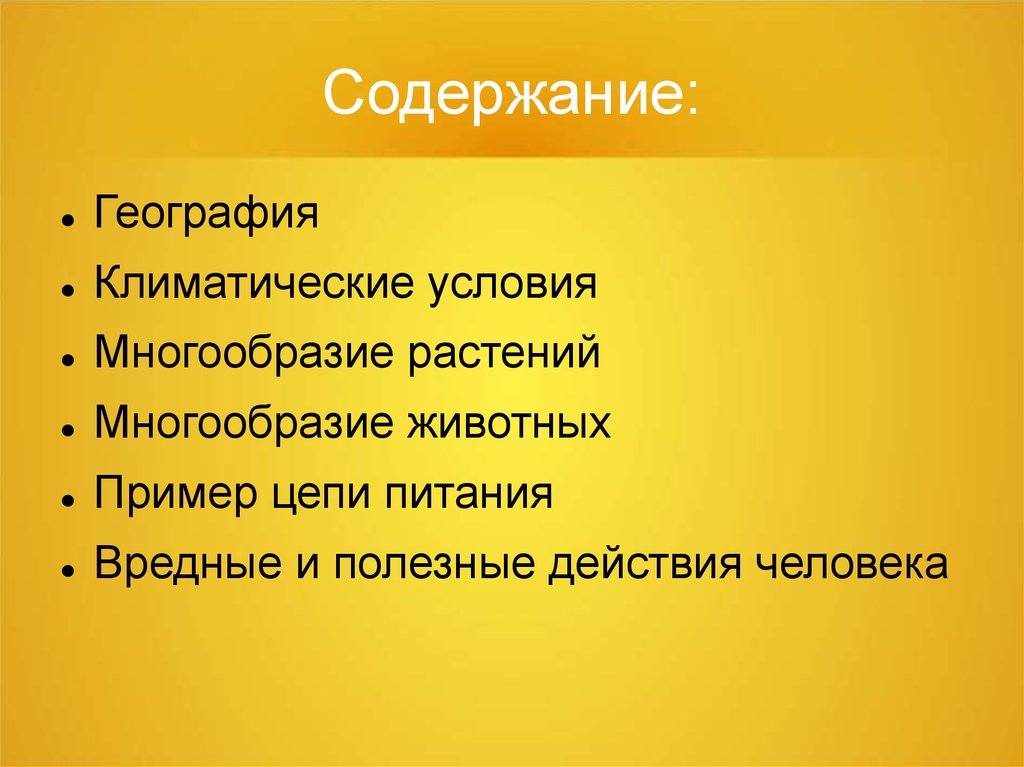 Содержание:

- География
- Климатические условия
- Многообразие растений
- Многообразие животных
- Пример цепи питания
- Вредные и полезные действия человека